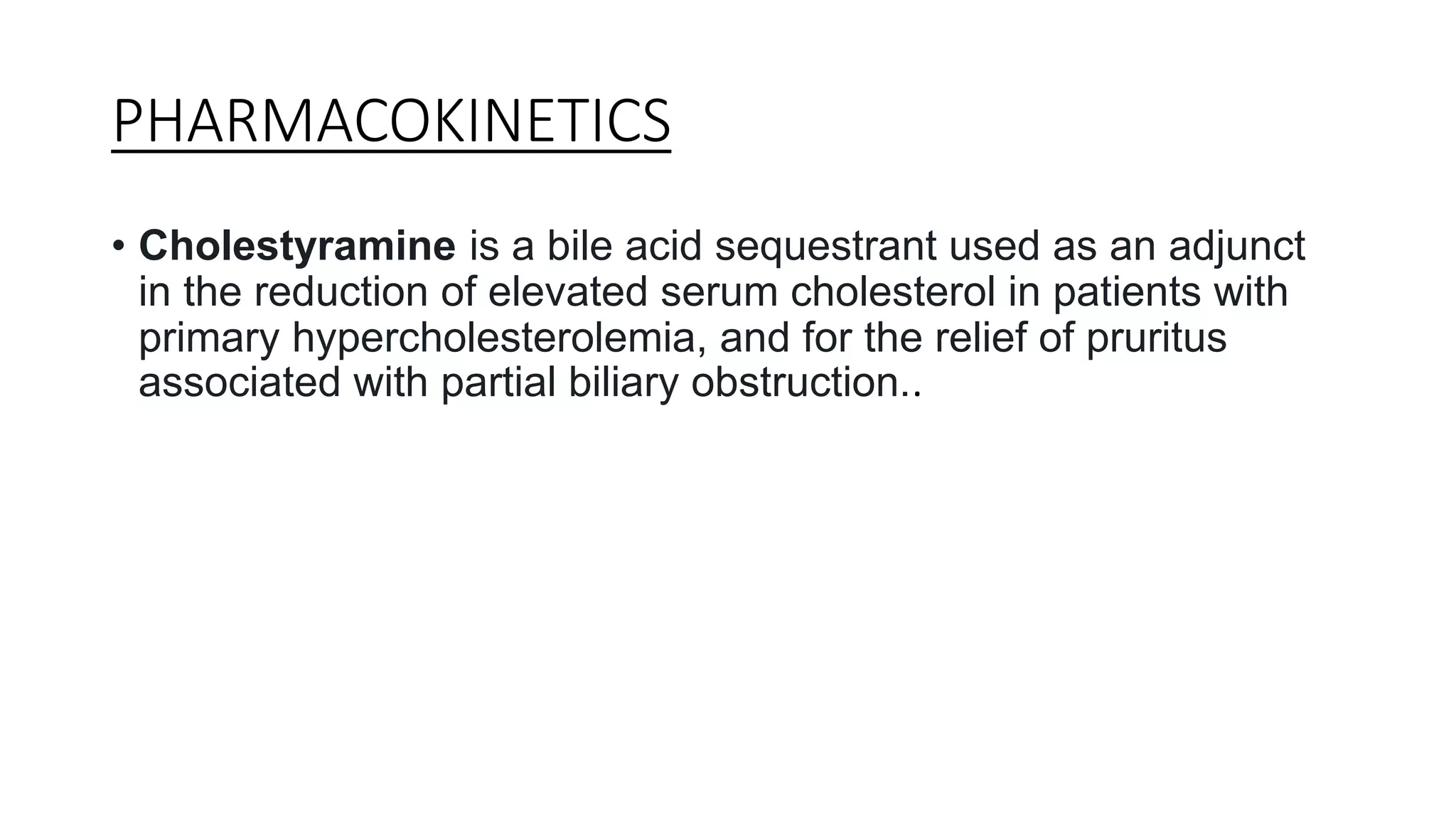 PHARMACOKINETICS

• Cholestyramine is a bile acid sequestrant used as an adjunct in the reduction of elevated serum cholesterol in patients with primary hypercholesterolemia, and for the relief of pruritus associated with partial biliary obstruction..